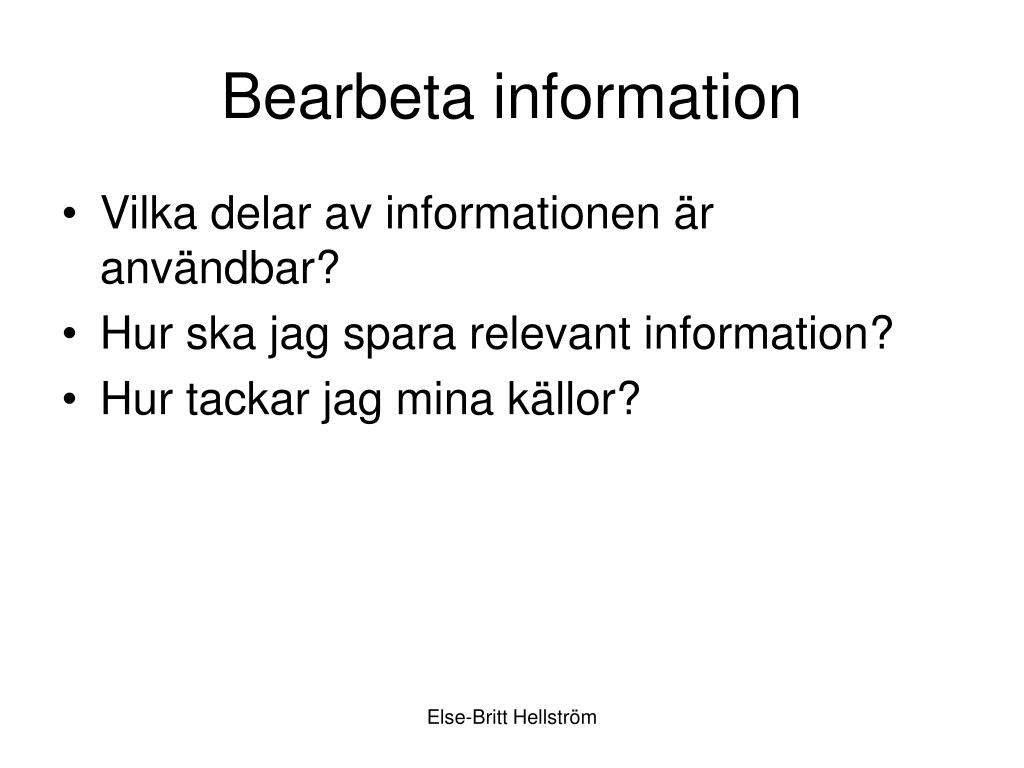 Bearbeta information

• Vilka delar av informationen är användbar?
• Hur ska jag spara relevant information?
• Hur tackar jag mina källor?

Else-Britt Hellström